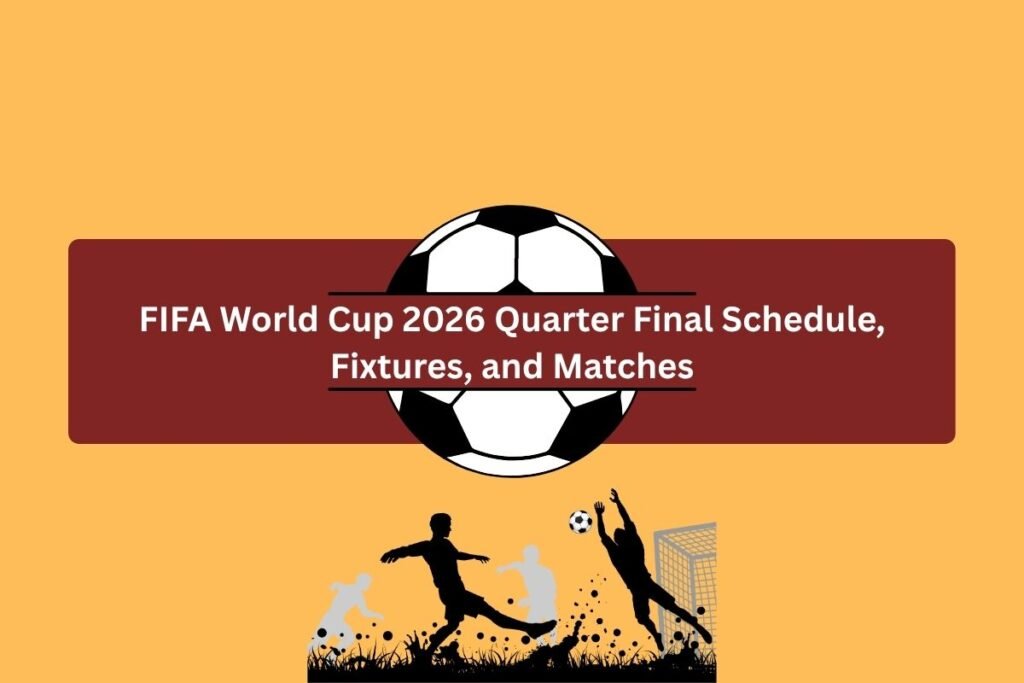 FIFA World Cup 2026 Quarter Final Schedule, Fixtures, and Matches